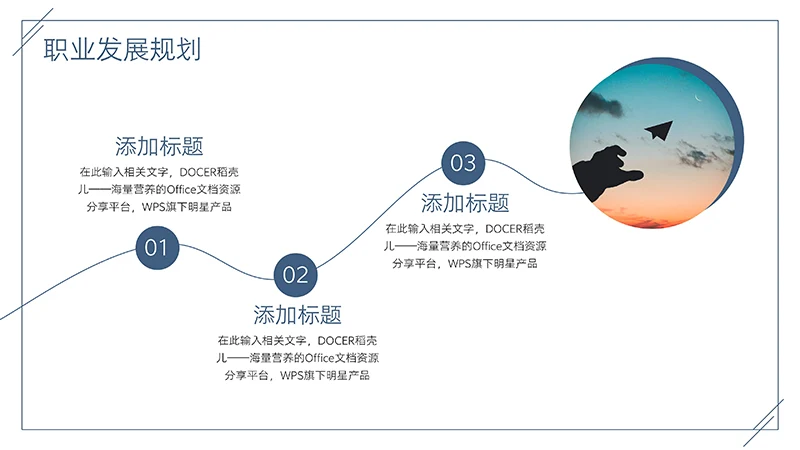 职业发展规划

添加标题
在此输入相关文字，DOCER稻壳儿——海量营养的Office文档资源分享平台，WPS旗下明星产品

01

02

添加标题
在此输入相关文字，DOCER稻壳儿——海量营养的Office文档资源分享平台，WPS旗下明星产品

03

添加标题
在此输入相关文字，DOCER稻壳儿——海量营养的Office文档资源分享平台，WPS旗下明星产品